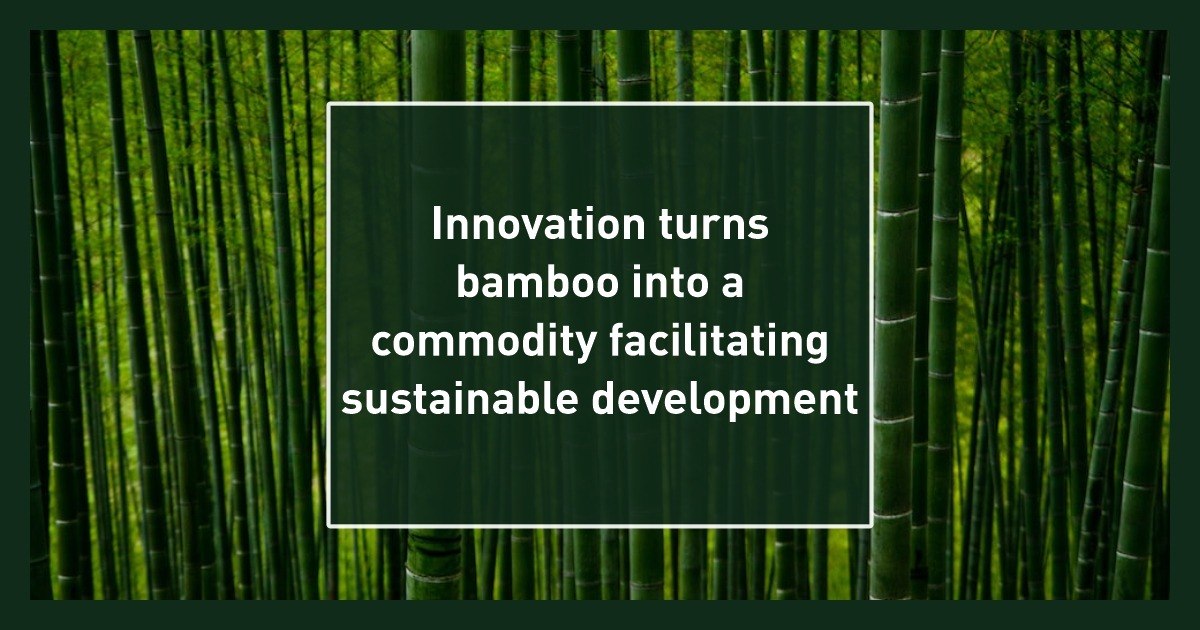 Innovation turns bamboo into a commodity facilitating sustainable development